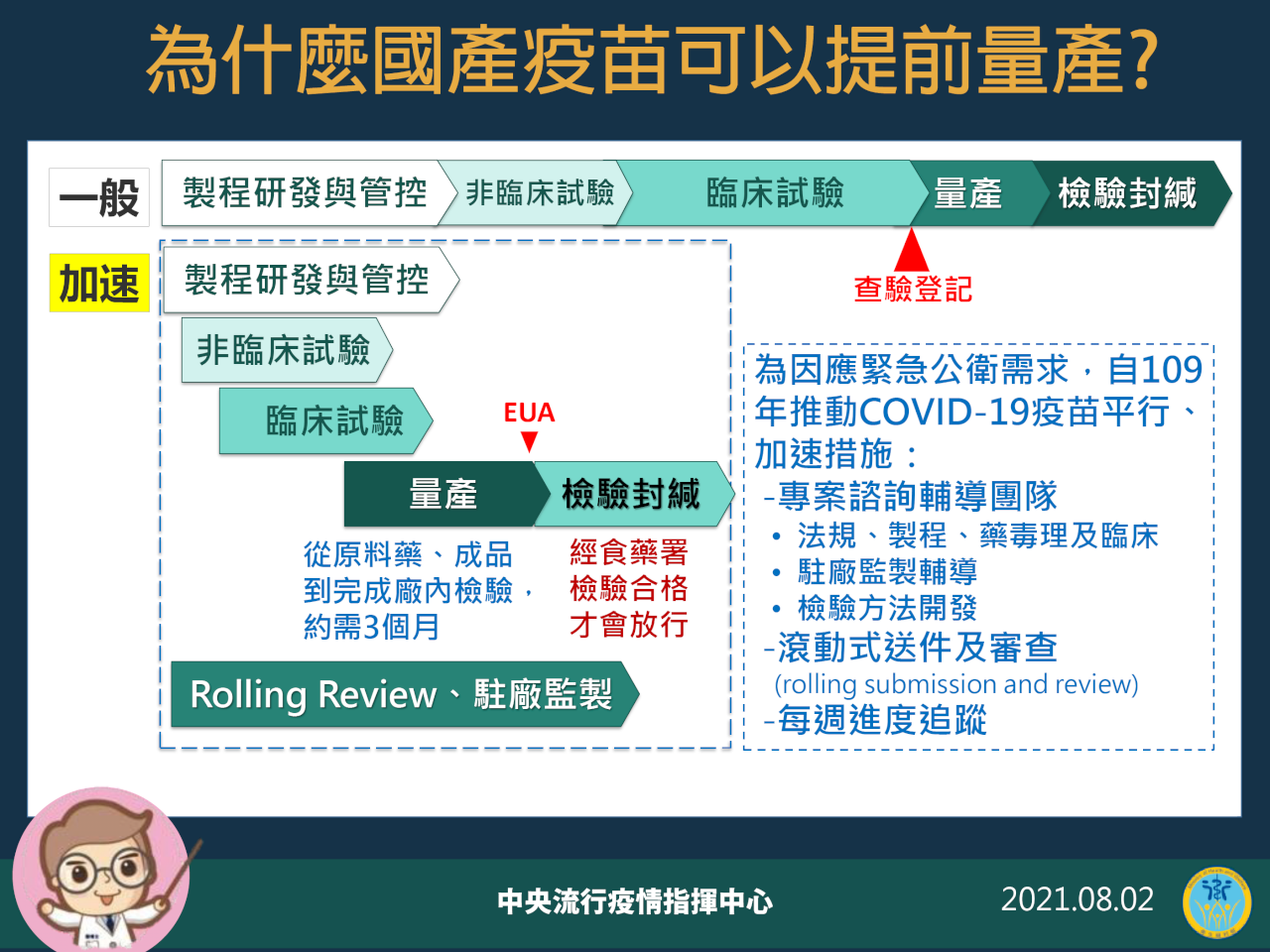 為什麼國產疫苗可以提前量產?

一般 製程研發與管控 非臨床試驗 臨床試驗 量產 檢驗封緘

查驗登記

加速 製程研發與管控

非臨床試驗

臨床試驗

EUA

量產 檢驗封緘

從原料藥、成品到完成廠內檢驗，約需3個月

經食藥署檢驗合格才會放行

Rolling Review、駐廠監製

為因應緊急公衛需求，自109年推動COVID-19疫苗平行、加速措施：

-專案諮詢輔導團隊

• 法規、製程、藥毒理及臨床

• 駐廠監製輔導

• 檢驗方法開發

-滾動式送件及審查

(rolling submission and review)

-每週進度追蹤

中央流行疫情指揮中心

2021.08.02